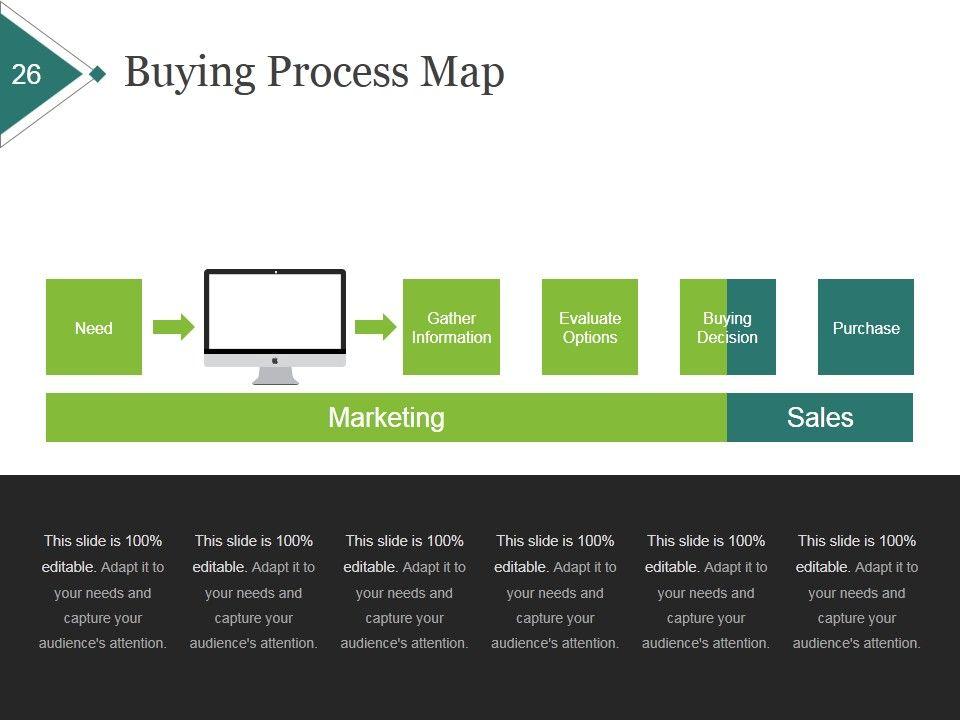 26

Buying Process Map

Need

Gather Information

Evaluate Options

Buying Decision

Purchase

Marketing

Sales

This slide is 100% editable. Adapt it to your needs and capture your audience's attention.

This slide is 100% editable. Adapt it to your needs and capture your audience's attention.

This slide is 100% editable. Adapt it to your needs and capture your audience's attention.

This slide is 100% editable. Adapt it to your needs and capture your audience's attention.

This slide is 100% editable. Adapt it to your needs and capture your audience's attention.

This slide is 100% editable. Adapt it to your needs and capture your audience's attention.